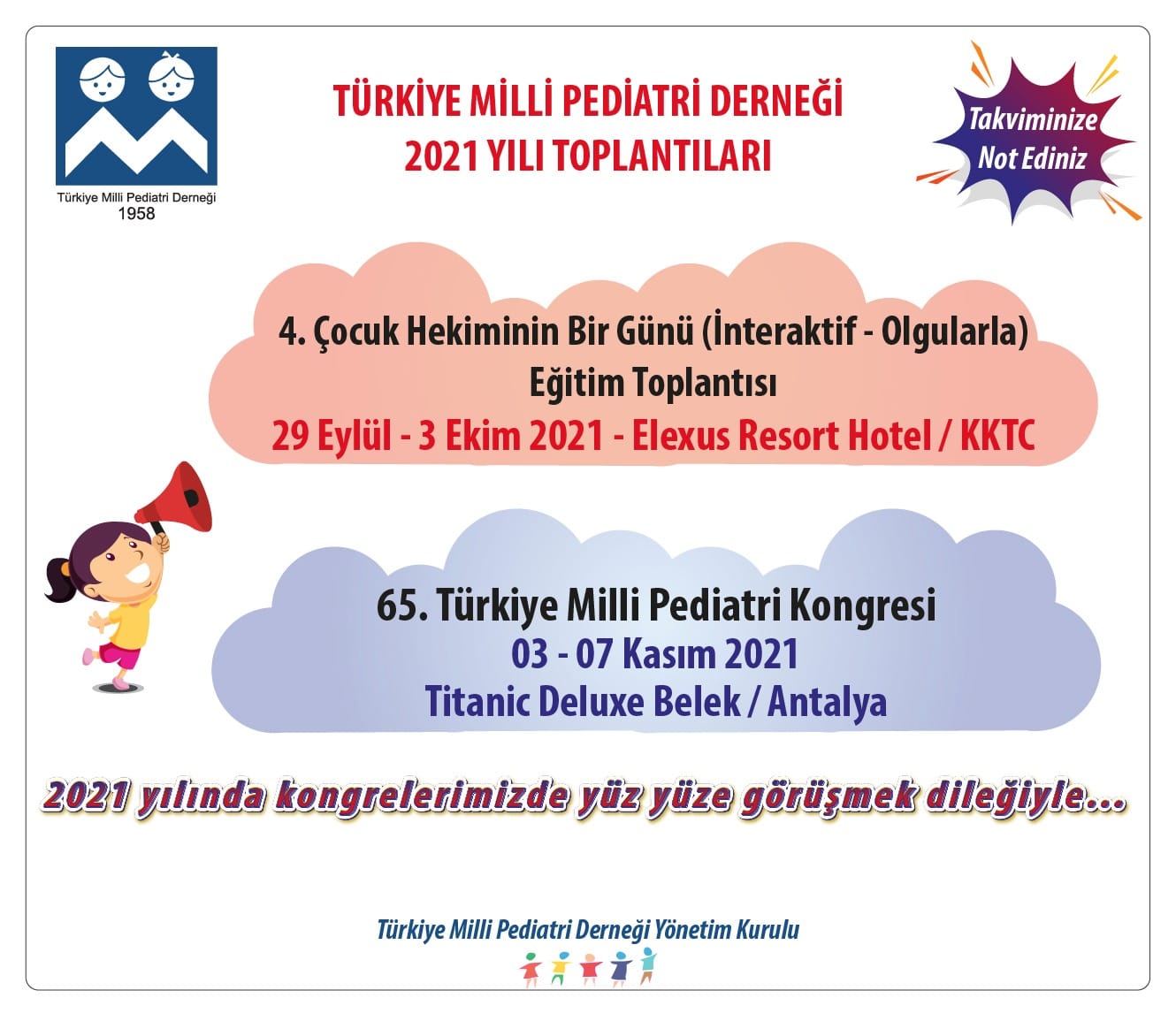 Türkiye Milli Pediatri Derneği
1958

TÜRKİYE MİLLİ PEDİATRİ DERNEĞİ
2021 YILI TOPLANTILARI

Takviminize Not Ediniz

4. Çocuk Hekiminin Bir Günü (İnteraktif - Olgularla)
Eğitim Toplantısı
29 Eylül - 3 Ekim 2021 - Elexus Resort Hotel / KKTC

65. Türkiye Milli Pediatri Kongresi
03 - 07 Kasım 2021
Titanic Deluxe Belek / Antalya

2021 yılında kongrelerimizde yüz yüze görüşmek dileğiyle...

Türkiye Milli Pediatri Derneği Yönetim Kurulu